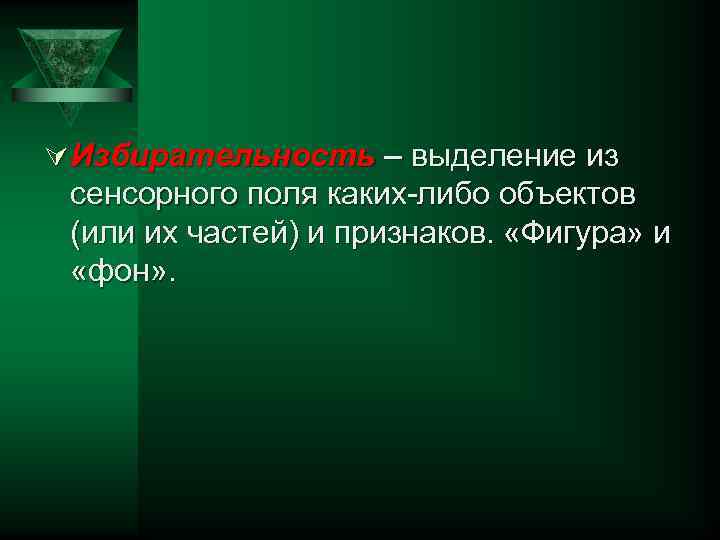 Избирательность – выделение из сенсорного поля каких-либо объектов (или их частей) и признаков. «Фигура» и «фон».